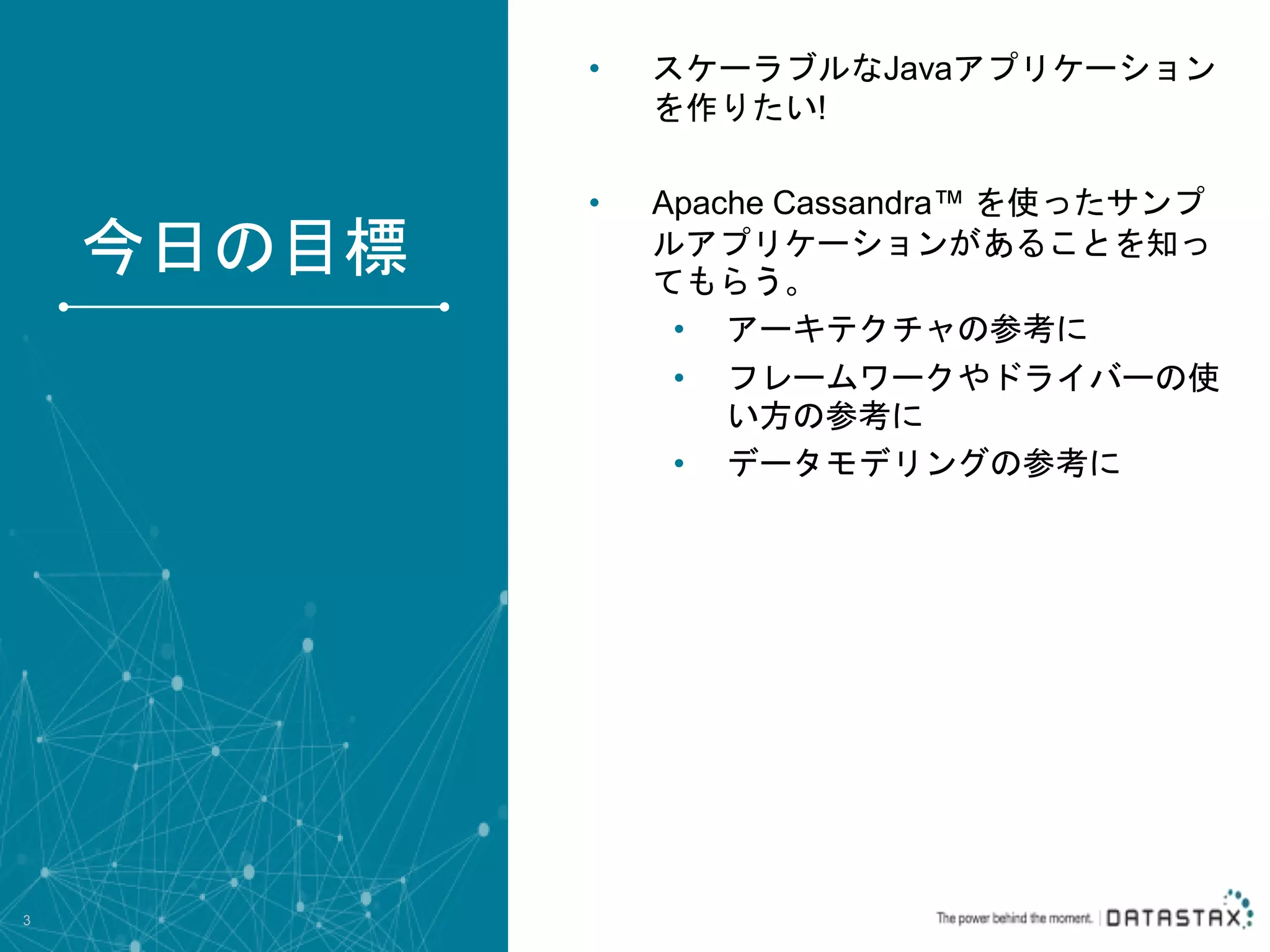 今日の目標

• スケーラブルなJavaアプリケーションを作りたい!

• Apache Cassandra™ を使ったサンプルアプリケーションがあることを知ってもらう。
  • アーキテクチャの参考に
  • フレームワークやドライバーの使い方の参考に
  • データモデリングの参考に

3

The power behind the moment. | DATASTAX